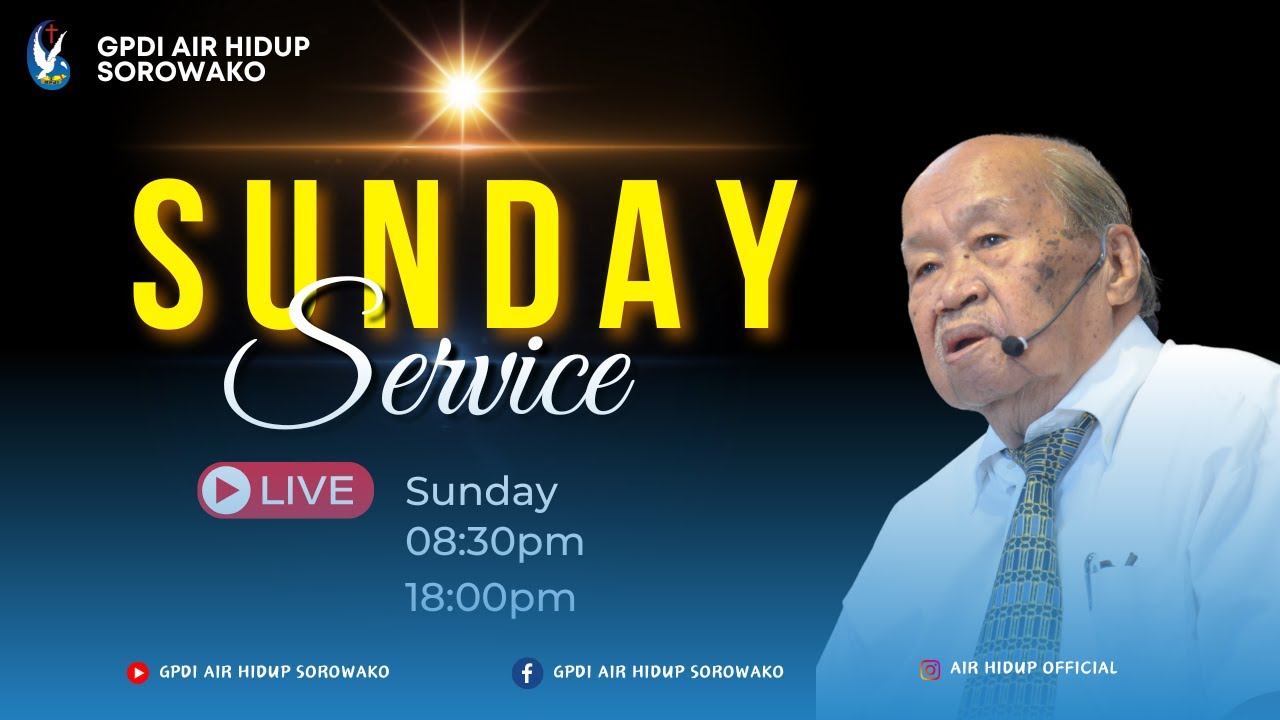 GPDI AIR HIDUP SOROWAKO

SUNDAY
Service

LIVE

Sunday
08:30pm
18:00pm

GPDI AIR HIDUP SOROWAKO

GPDI AIR HIDUP SOROWAKO

AIR HIDUP OFFICIAL